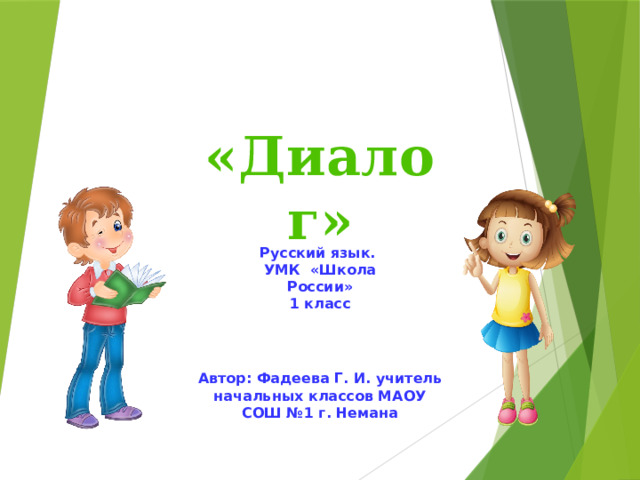 «Диалог»

Русский язык.
УМК «Школа России»
1 класс

Автор: Фадеева Г. И. учитель начальных классов МАОУ СОШ №1 г. Немана